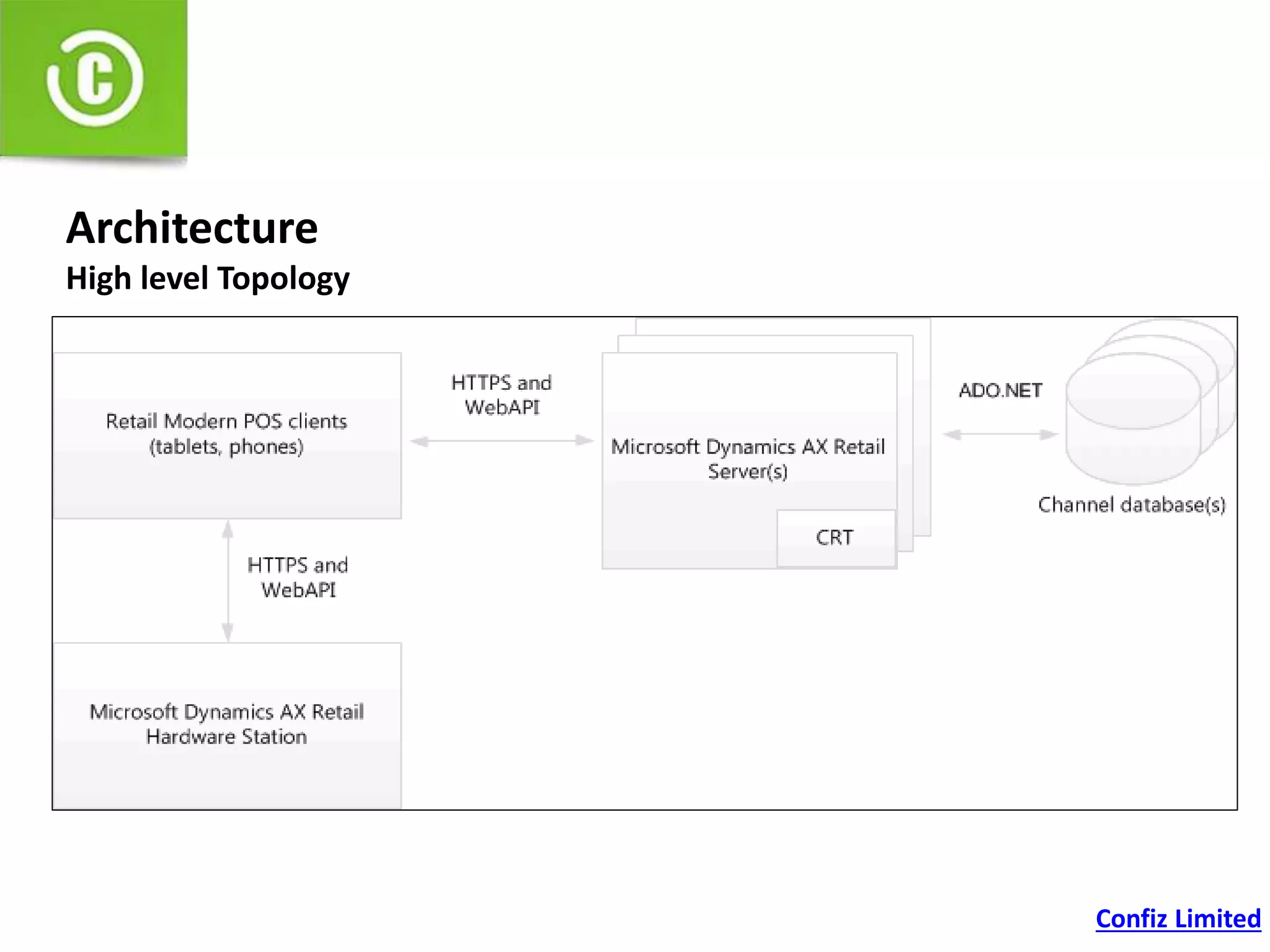 C

Architecture

High level Topology

Retail Modern POS clients (tablets, phones)

HTTPS and WebAPI

Microsoft Dynamics AX Retail Server(s)

CRT

ADO.NET

Channel database(s)

HTTPS and WebAPI

Microsoft Dynamics AX Retail Hardware Station

Confiz Limited